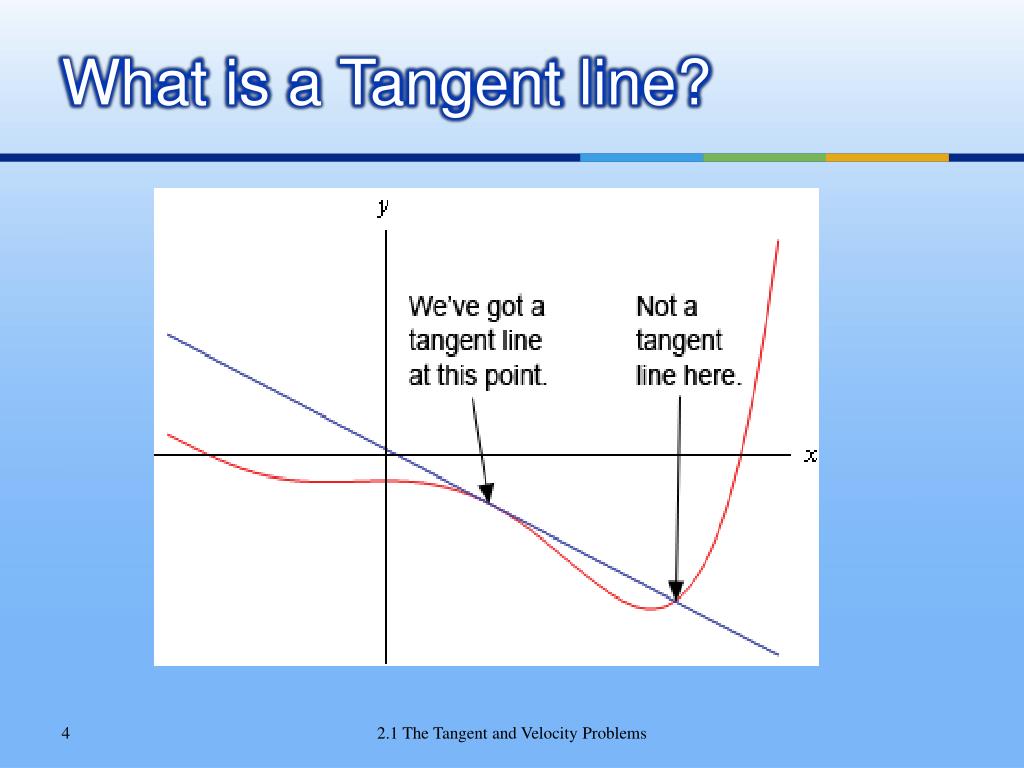 What is a Tangent line?

$y$

We've got a tangent line at this point.

Not a tangent line here.

$x$

4

2.1 The Tangent and Velocity Problems